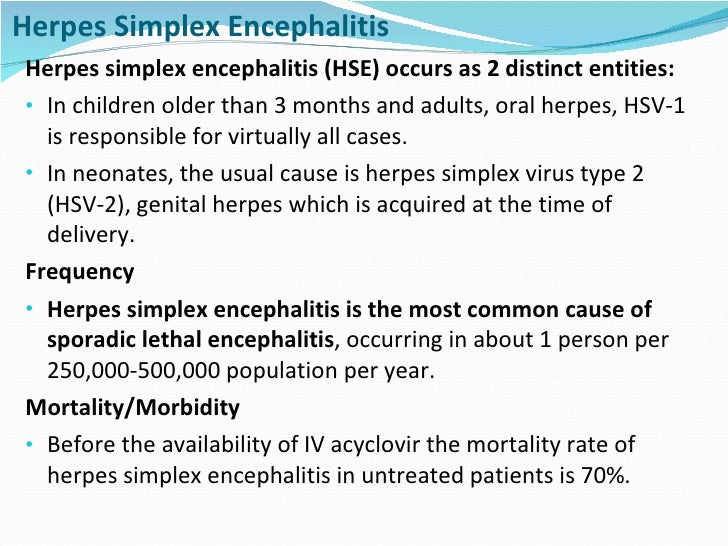 Herpes Simplex Encephalitis

Herpes simplex encephalitis (HSE) occurs as 2 distinct entities:

• In children older than 3 months and adults, oral herpes, HSV-1 is responsible for virtually all cases.

• In neonates, the usual cause is herpes simplex virus type 2 (HSV-2), genital herpes which is acquired at the time of delivery.

Frequency

• Herpes simplex encephalitis is the most common cause of sporadic lethal encephalitis, occurring in about 1 person per 250,000-500,000 population per year.

Mortality/Morbidity

• Before the availability of IV acyclovir the mortality rate of herpes simplex encephalitis in untreated patients is 70%.